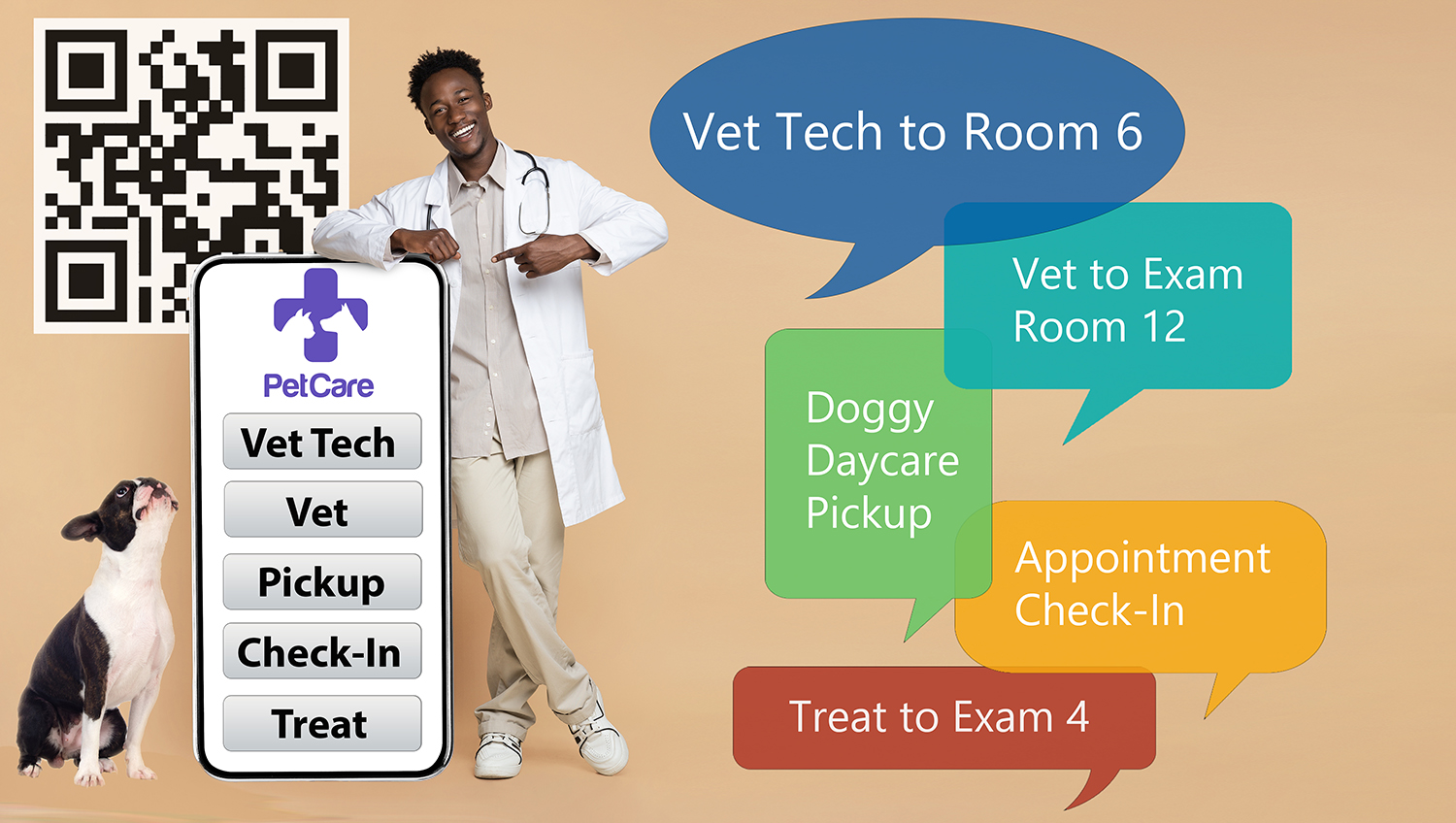 PetCare

Vet Tech

Vet

Pickup

Check-In

Treat

Vet Tech to Room 6

Vet to Exam Room 12

Doggy Daycare Pickup

Appointment Check-In

Treat to Exam 4